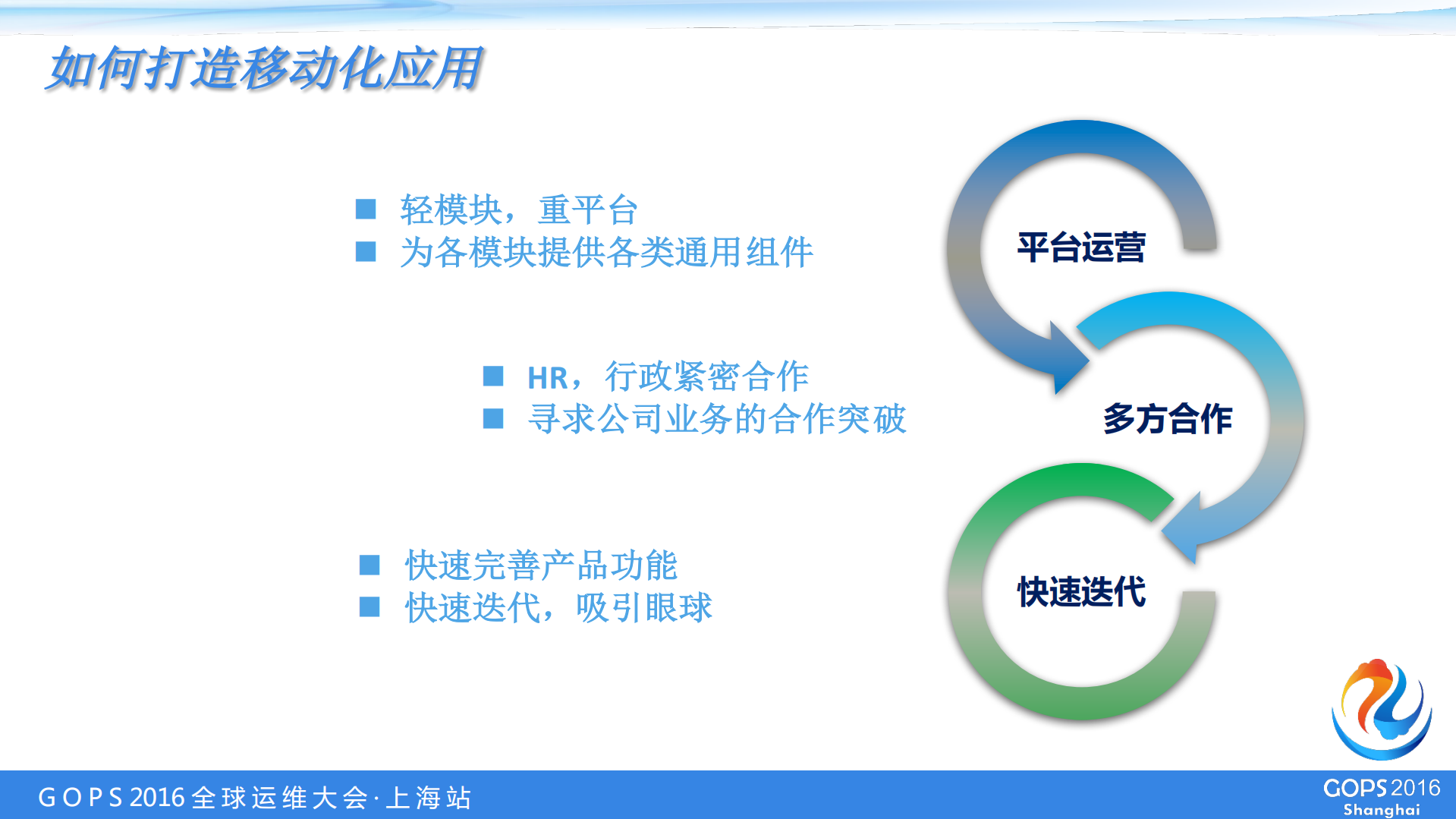 如何打造移动化应用

■ 轻模块，重平台
■ 为各模块提供各类通用组件

■ HR，行政紧密合作
■ 寻求公司业务的合作突破

■ 快速完善产品功能
■ 快速迭代，吸引眼球

平台运营

多方合作

快速迭代

GOPS 2016 全球运维大会·上海站

GOPS 2016 Shanghai